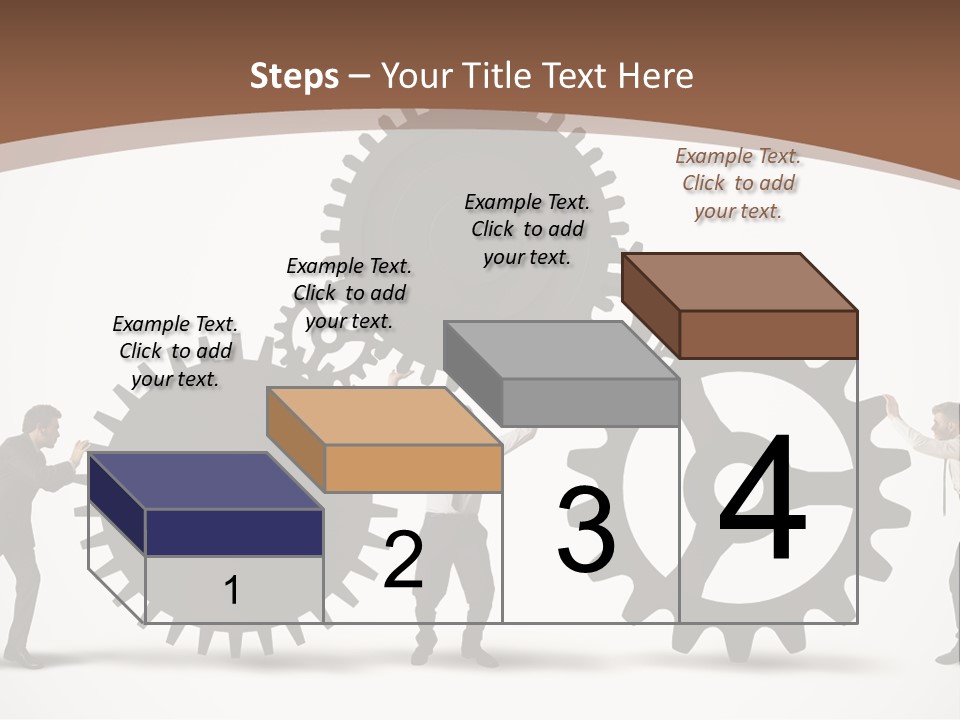 Steps – Your Title Text Here

Example Text. Click to add your text.

Example Text. Click to add your text.

Example Text. Click to add your text.

Example Text. Click to add your text.

1

2

3

4